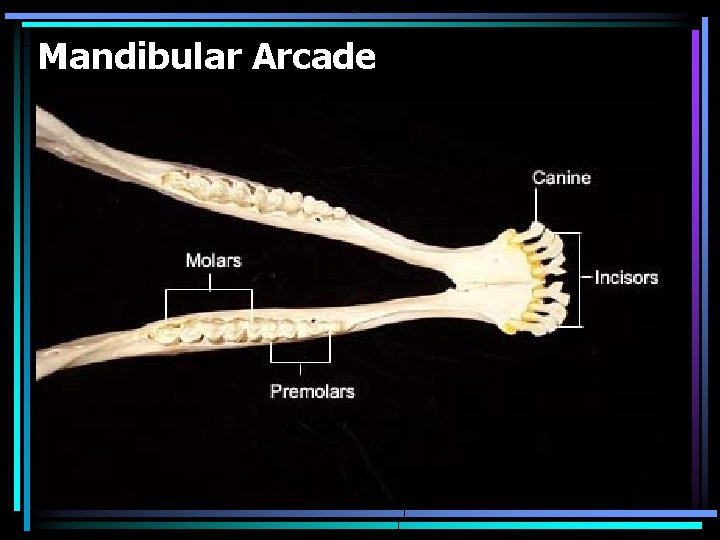 Mandibular Arcade

Canine

Molars

Incisors

Premolars